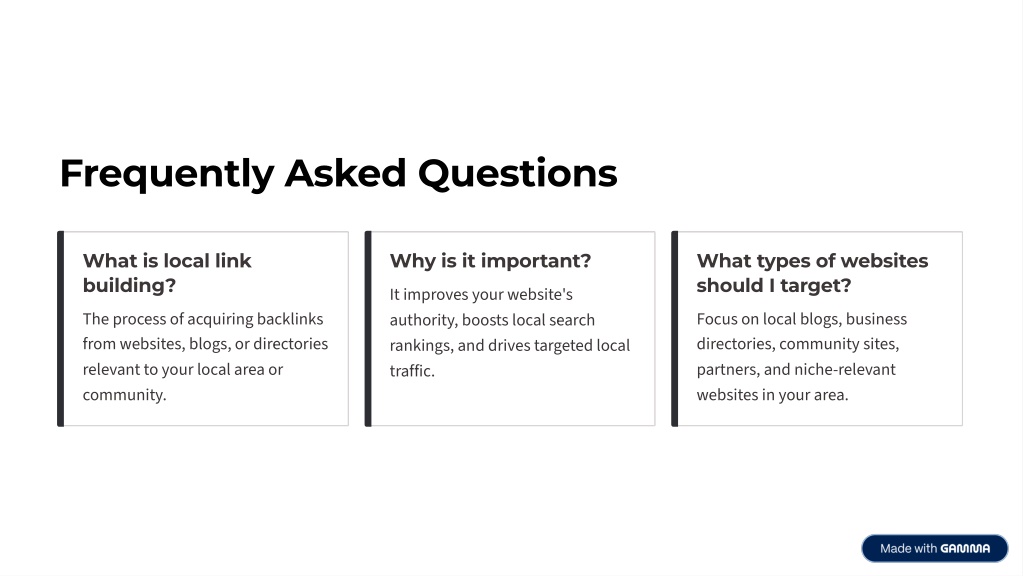 Frequently Asked Questions

What is local link building?

The process of acquiring backlinks from websites, blogs, or directories relevant to your local area or community.

Why is it important?

It improves your website's authority, boosts local search rankings, and drives targeted local traffic.

What types of websites should I target?

Focus on local blogs, business directories, community sites, partners, and niche-relevant websites in your area.

Made with GAMMA